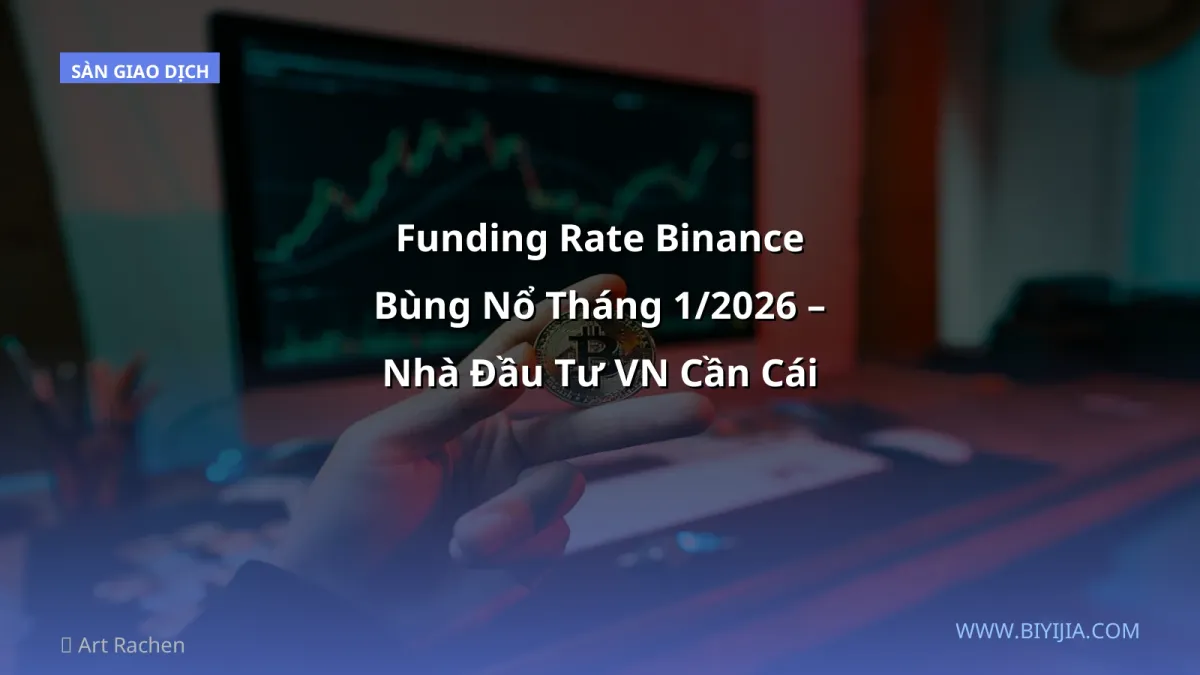 SÀN GIAO DỊCH

Funding Rate Binance Bùng Nổ Tháng 1/2026 – Nhà Đầu Tư VN Cần Cái

 Art Rachen

WWW.BIYIJIA.COM